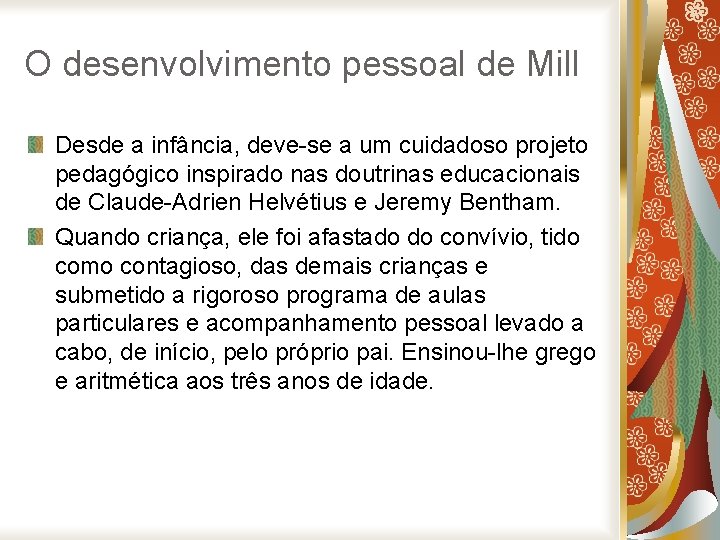 O desenvolvimento pessoal de Mill

Desde a infância, deve-se a um cuidadoso projeto pedagógico inspirado nas doutrinas educacionais de Claude-Adrien Helvétius e Jeremy Bentham.

Quando criança, ele foi afastado do convívio, tido como contagioso, das demais crianças e submetido a rigoroso programa de aulas particulares e acompanhamento pessoal levado a cabo, de início, pelo próprio pai. Ensinou-lhe grego e aritmética aos três anos de idade.